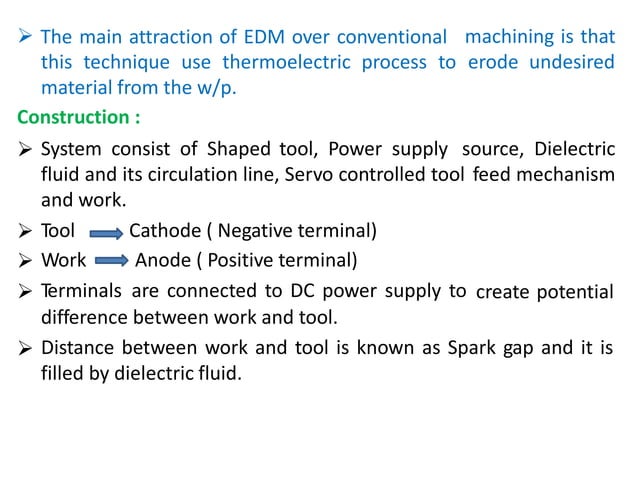 ➢ The main attraction of EDM over conventional machining is that this technique use thermoelectric process to erode undesired material from the w/p.

Construction :

➢ System consist of Shaped tool, Power supply source, Dielectric fluid and its circulation line, Servo controlled tool feed mechanism and work.

➢ Tool ⟹ Cathode ( Negative terminal)

➢ Work ⟹ Anode ( Positive terminal)

➢ Terminals are connected to DC power supply to create potential difference between work and tool.

➢ Distance between work and tool is known as Spark gap and it is filled by dielectric fluid.